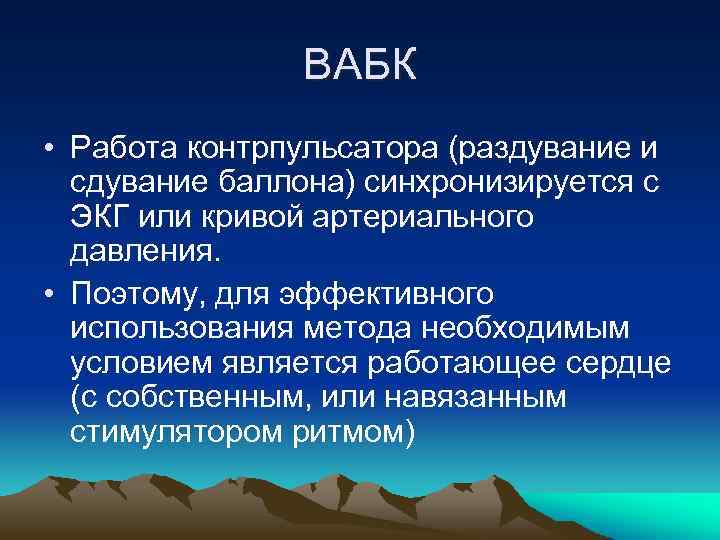 ВАБК

• Работа контрпульсатора (раздувание и сдувание баллона) синхронизируется с ЭКГ или кривой артериального давления.

• Поэтому, для эффективного использования метода необходимым условием является работающее сердце (с собственным, или навязанным стимулятором ритмом)